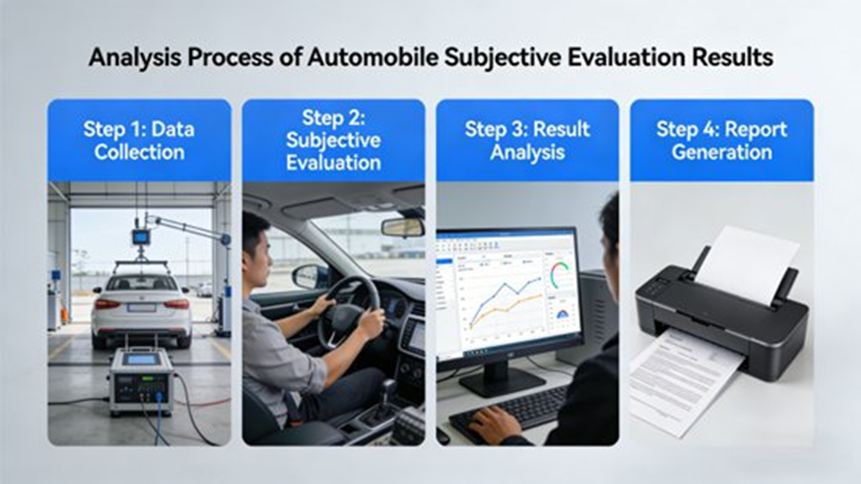 Analysis Process of Automobile Subjective Evaluation Results

Step 1: Data Collection

Step 2: Subjective Evaluation

Step 3: Result Analysis

Step 4: Report Generation